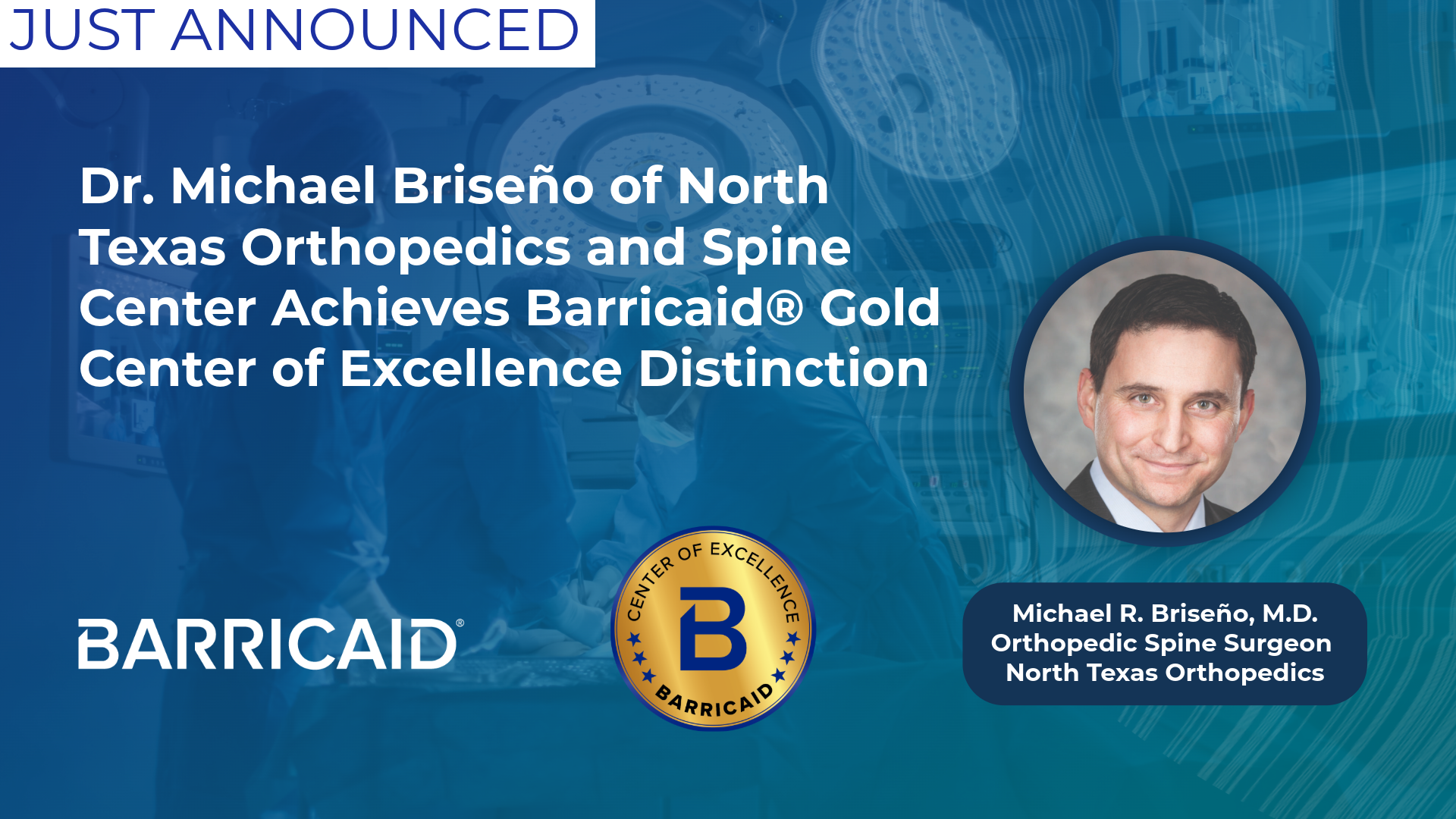 JUST ANNOUNCED

Dr. Michael Briseño of North Texas Orthopedics and Spine Center Achieves Barricaid® Gold Center of Excellence Distinction

BARRICAID®

CENTER OF EXCELLENCE
B
BARRICAID

Michael R. Briseño, M.D.
Orthopedic Spine Surgeon
North Texas Orthopedics